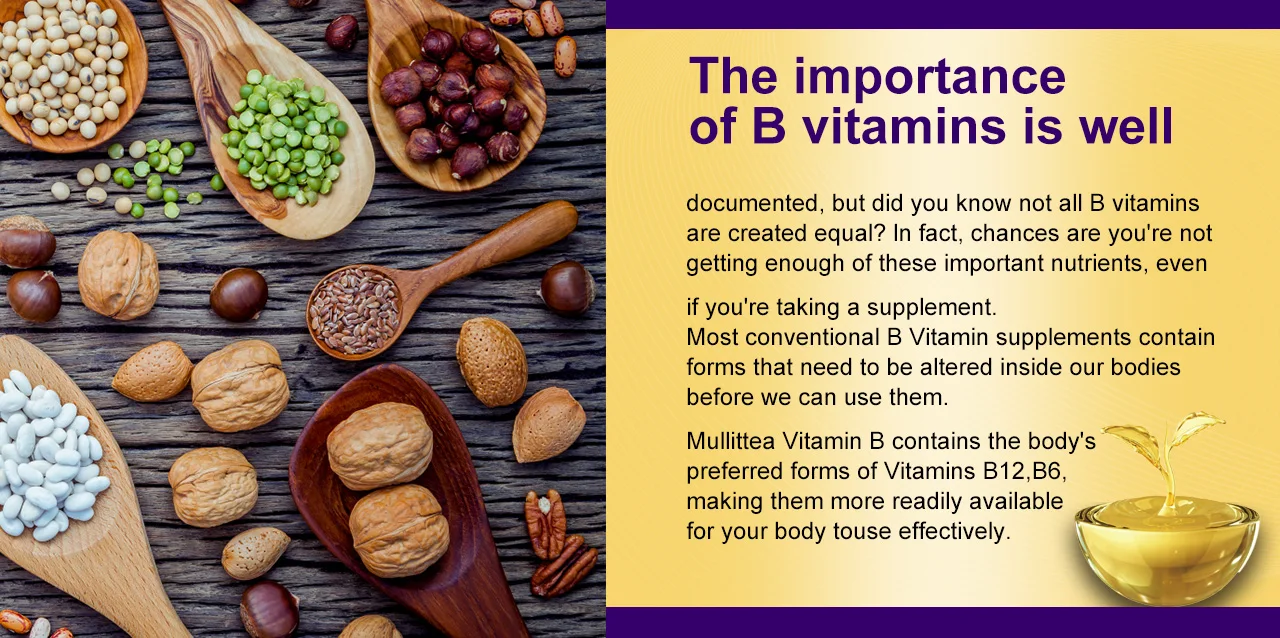 The importance of B vitamins is well

documented, but did you know not all B vitamins are created equal? In fact, chances are you're not getting enough of these important nutrients, even

if you're taking a supplement.
Most conventional B Vitamin supplements contain forms that need to be altered inside our bodies before we can use them.

Mullittea Vitamin B contains the body's preferred forms of Vitamins B12,B6, making them more readily available for your body touse effectively.